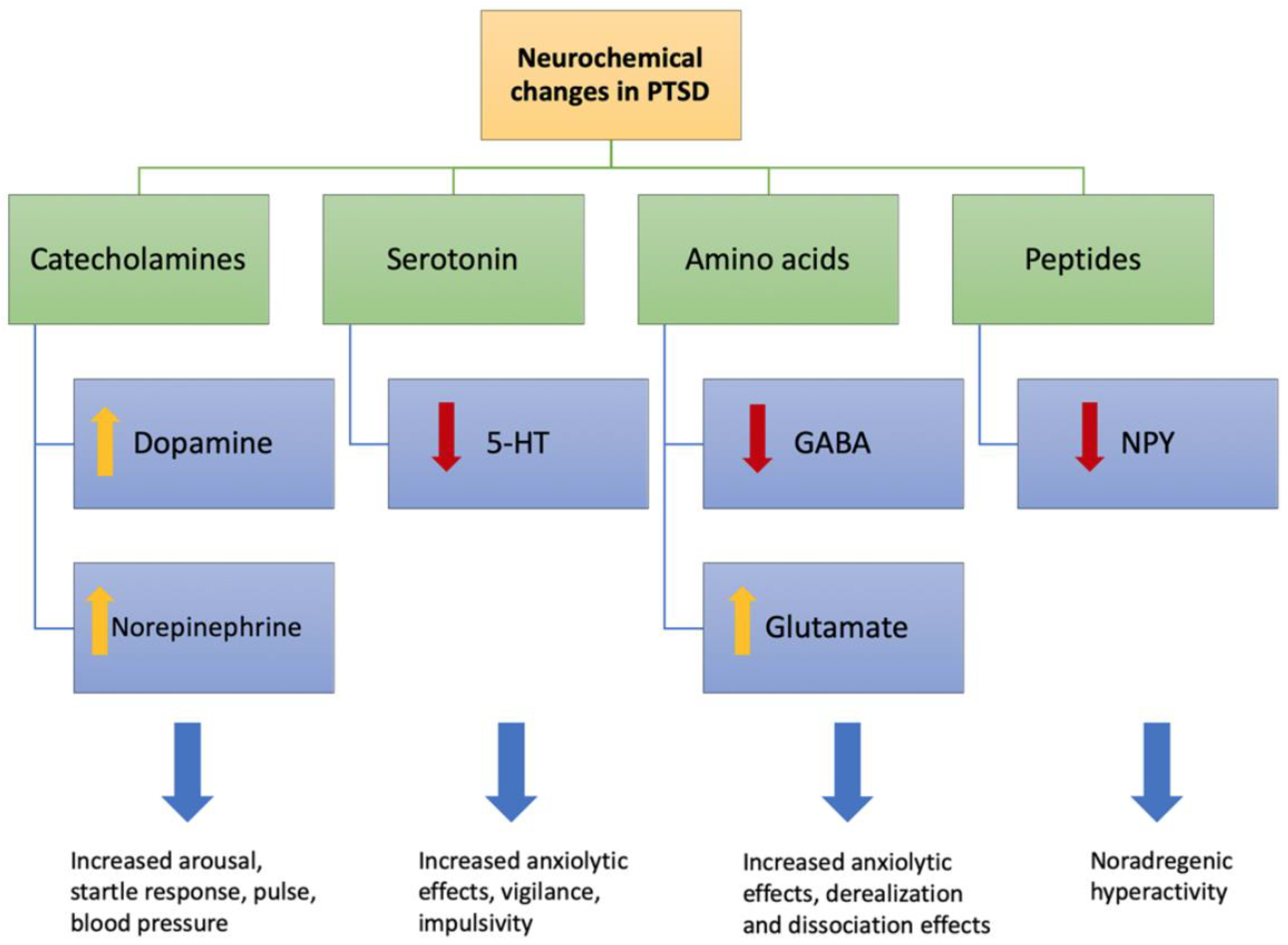 Neurochemical changes in PTSD

Catecholamines

Serotonin

Amino acids

Peptides

Dopamine

5-HT

GABA

NPY

Norepinephrine

Glutamate

Increased arousal, startle response, pulse, blood pressure

Increased anxiolytic effects, vigilance, impulsivity

Increased anxiolytic effects, derealization and dissociation effects

Noradregenic hyperactivity